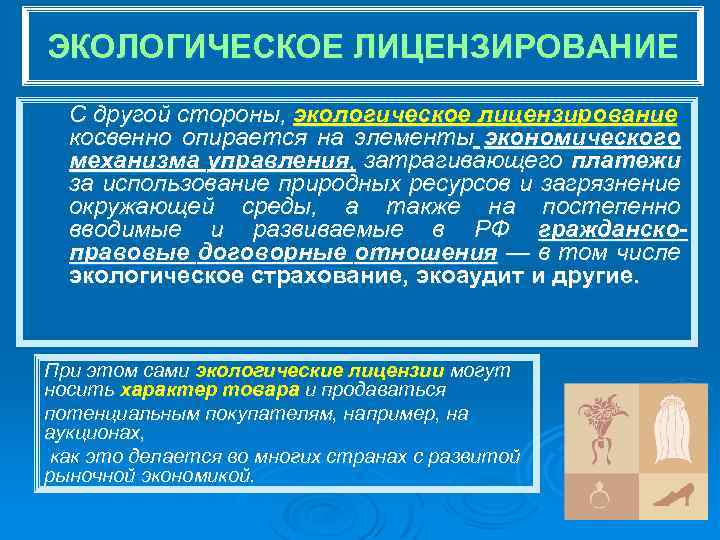 ЭКОЛОГИЧЕСКОЕ ЛИЦЕНЗИРОВАНИЕ

С другой стороны, экологическое лицензирование косвенно опирается на элементы экономического механизма управления, затрагивающего платежи за использование природных ресурсов и загрязнение окружающей среды, а также на постепенно вводимые и развиваемые в РФ гражданско-правовые договорные отношения — в том числе экологическое страхование, экоаудит и другие.

При этом сами экологические лицензии могут носить характер товара и продаваться потенциальным покупателям, например, на аукционах,

как это делается во многих странах с развитой рыночной экономикой.